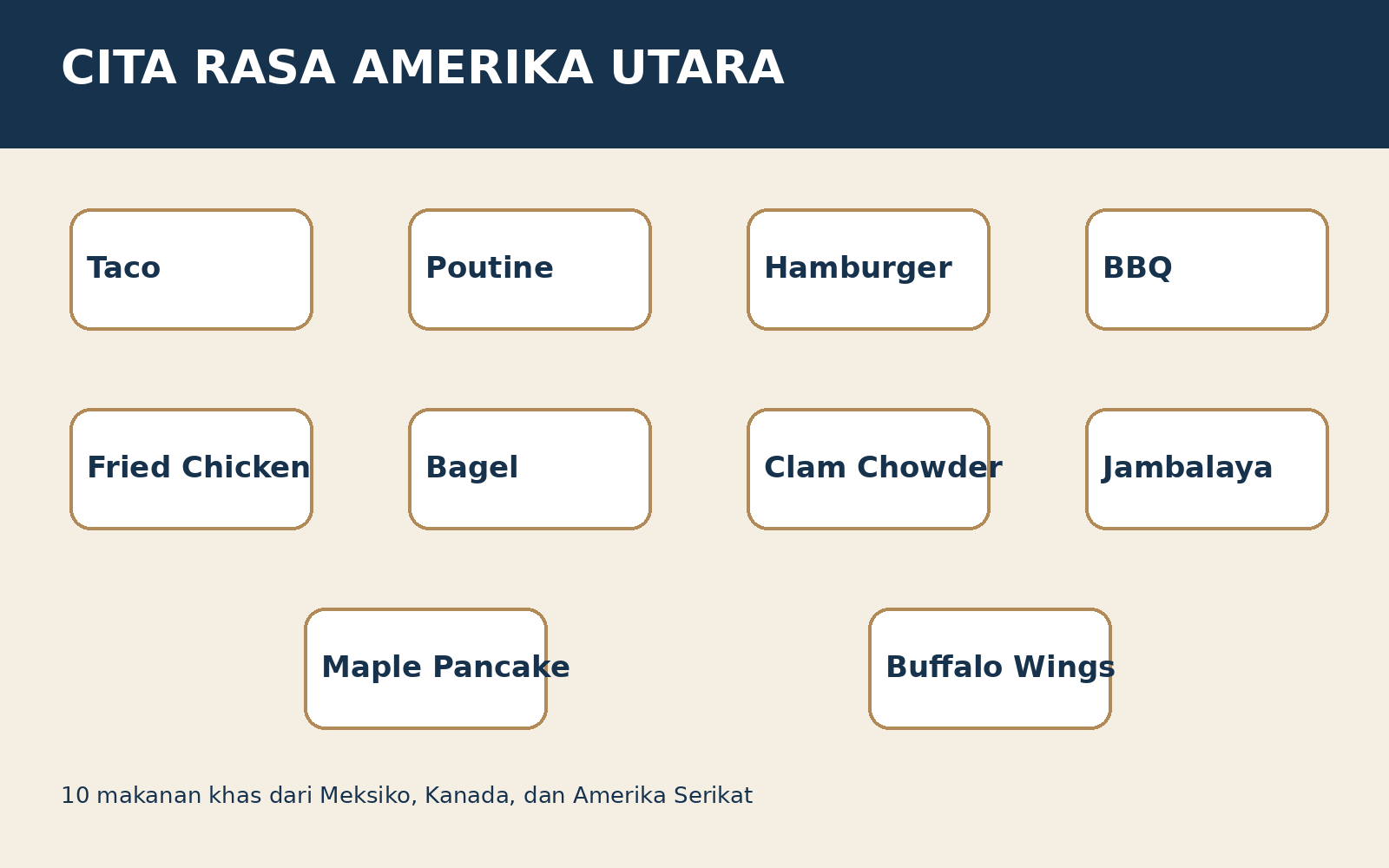 CITA RASA AMERIKA UTARA

Taco

Poutine

Hamburger

BBQ

Fried Chicken

Bagel

Clam Chowder

Jambalaya

Maple Pancake

Buffalo Wings

10 makanan khas dari Meksiko, Kanada, dan Amerika Serikat